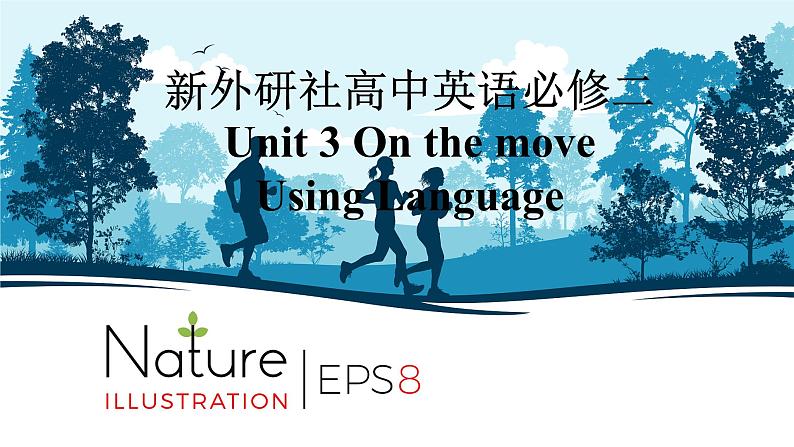 新外研社高中英语必修二
Unit 3 On the move
Using Language

Nature
ILLUSTRATION | EPS8